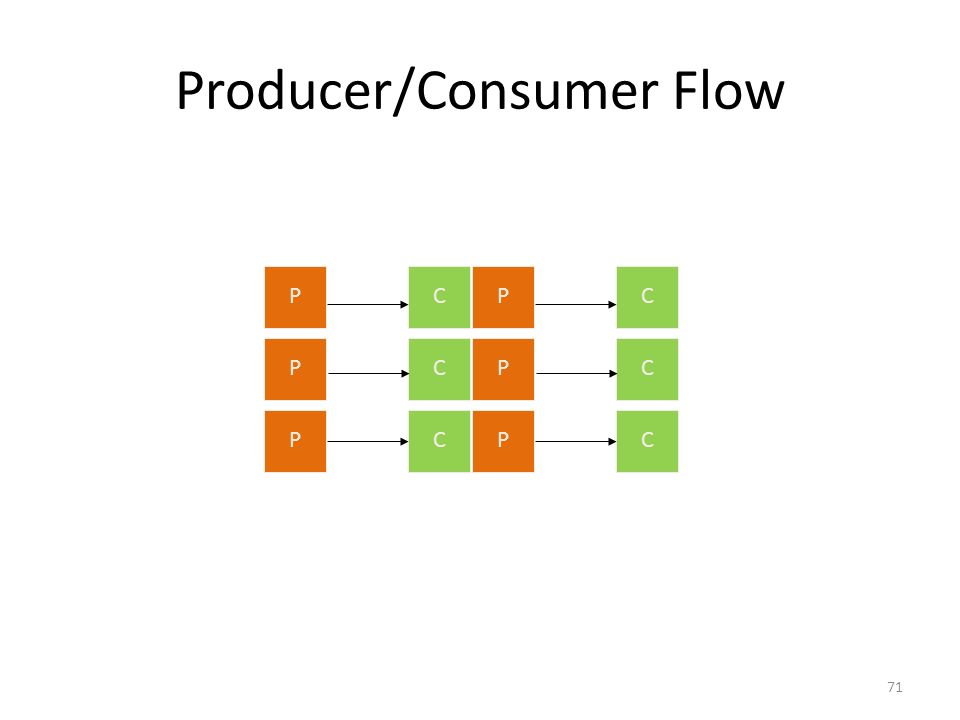 Producer/Consumer Flow

P C P C
P C P C
P C P C

71